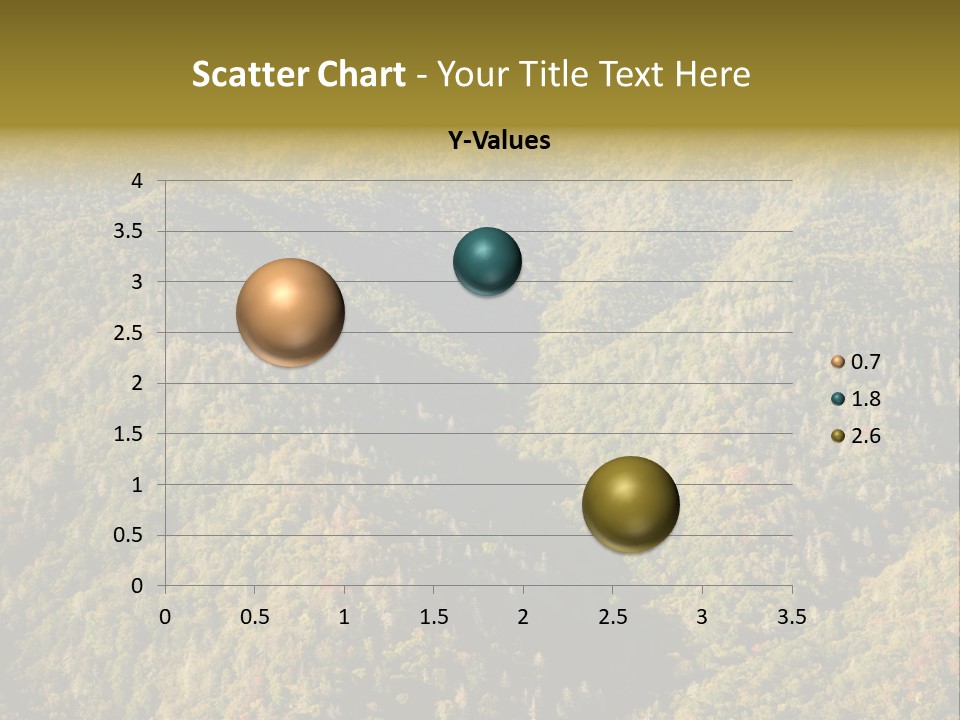 Scatter Chart - Your Title Text Here

Y-Values

4
3.5
3
2.5
2
1.5
1
0.5
0

0 0.5 1 1.5 2 2.5 3 3.5

0.7
1.8
2.6